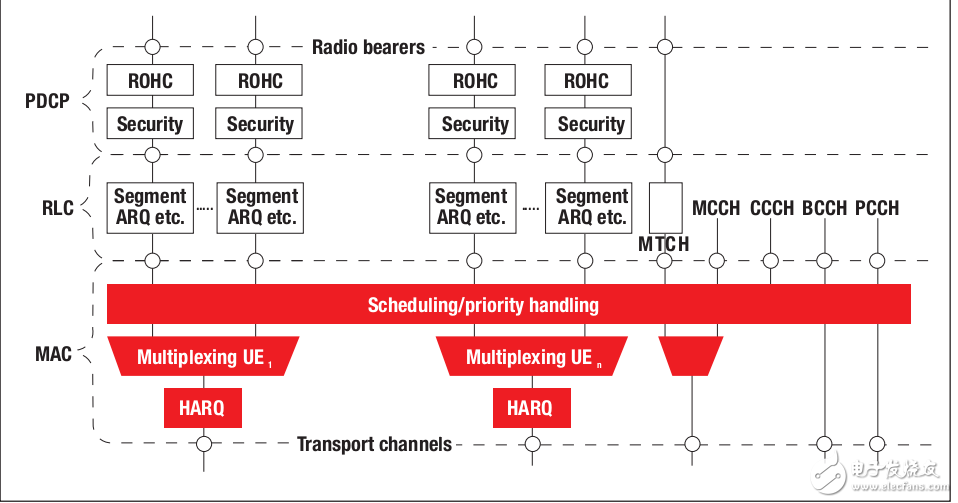 Radio bearers

PDCP

ROHC
ROHC
ROHC
ROHC

Security
Security
Security
Security

RLC

Segment ARQ etc.
.....
Segment ARQ etc.
Segment ARQ etc.
.....
Segment ARQ etc.

MTCH
MCCH
CCCH
BCCH
PCCH

Scheduling/priority handling

MAC

Multiplexing UE $_1$
Multiplexing UE $_n$

HARQ
HARQ

Transport channels

电子发烧友
www.elecfans.com